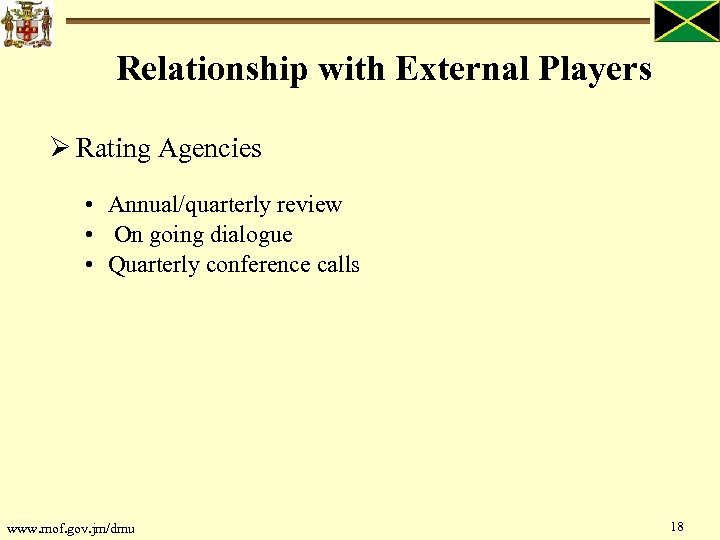 Relationship with External Players

➢ Rating Agencies

• Annual/quarterly review
• On going dialogue
• Quarterly conference calls

www.mof.gov.jm/dmu

18